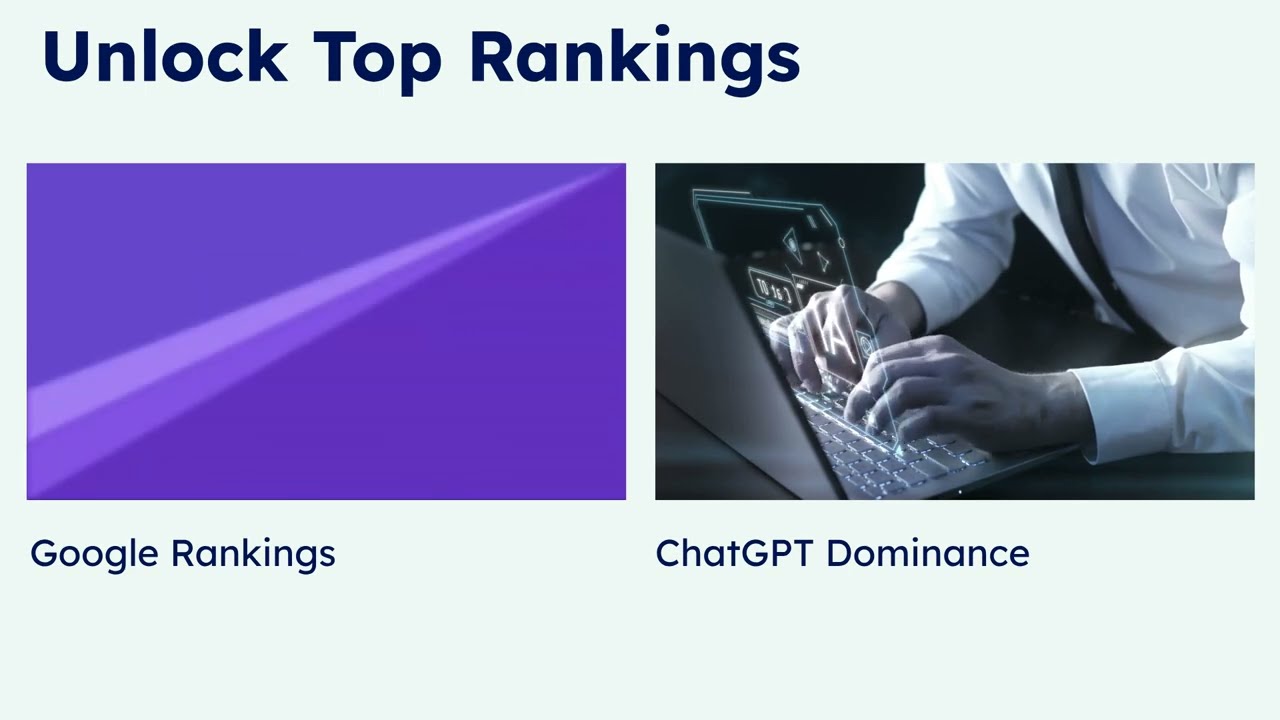 Unlock Top Rankings

Google Rankings

ChatGPT Dominance